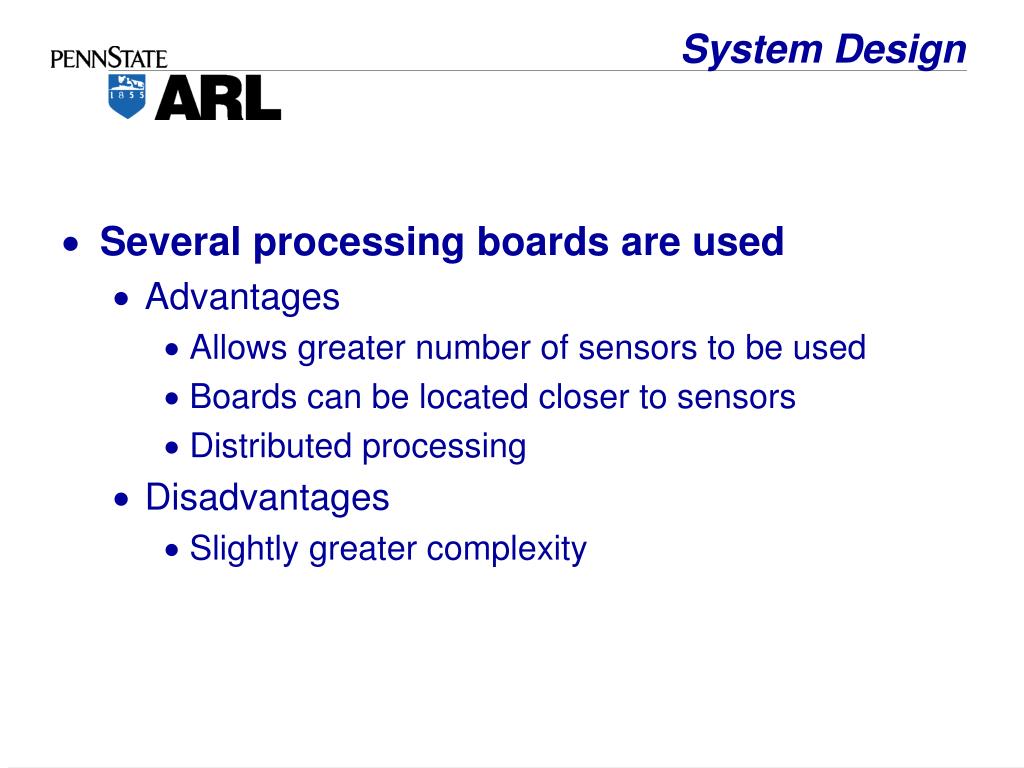 PENNSTATE
1855
ARL

System Design

• Several processing boards are used
• Advantages
• Allows greater number of sensors to be used
• Boards can be located closer to sensors
• Distributed processing
• Disadvantages
• Slightly greater complexity